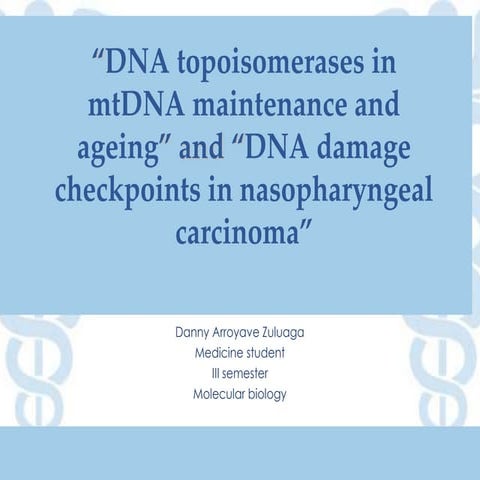 “DNA topoisomerases in mtDNA maintenance and ageing” and “DNA damage checkpoints in nasopharyngeal carcinoma”

Danny Arroyave Zuluaga
Medicine student
III semester
Molecular biology